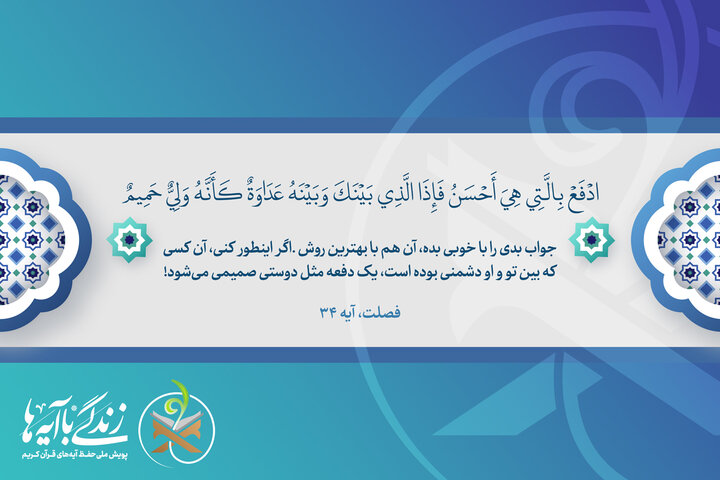 ادْفَعْ بِالَّتِي هِيَ أَحْسَنُ فَإِذَا الَّذِي بَيْنَكَ وَبَيْنَهُ عَدَاوَةٌ كَأَنَّهُ وَلِيٌّ حَمِيمٌ

جواب بدی را با خوبی بده، آن هم با بهترین روش .اگر اینطور کنی، آن کسی که بین تو و او دشمنی بوده است، یک دفعه مثل دوستی صمیمی می‌شود!

فصلت، آیه ۳۴

زندگی با آیه‌ها
پویش ملی حفظ آیه‌های قرآن کریم